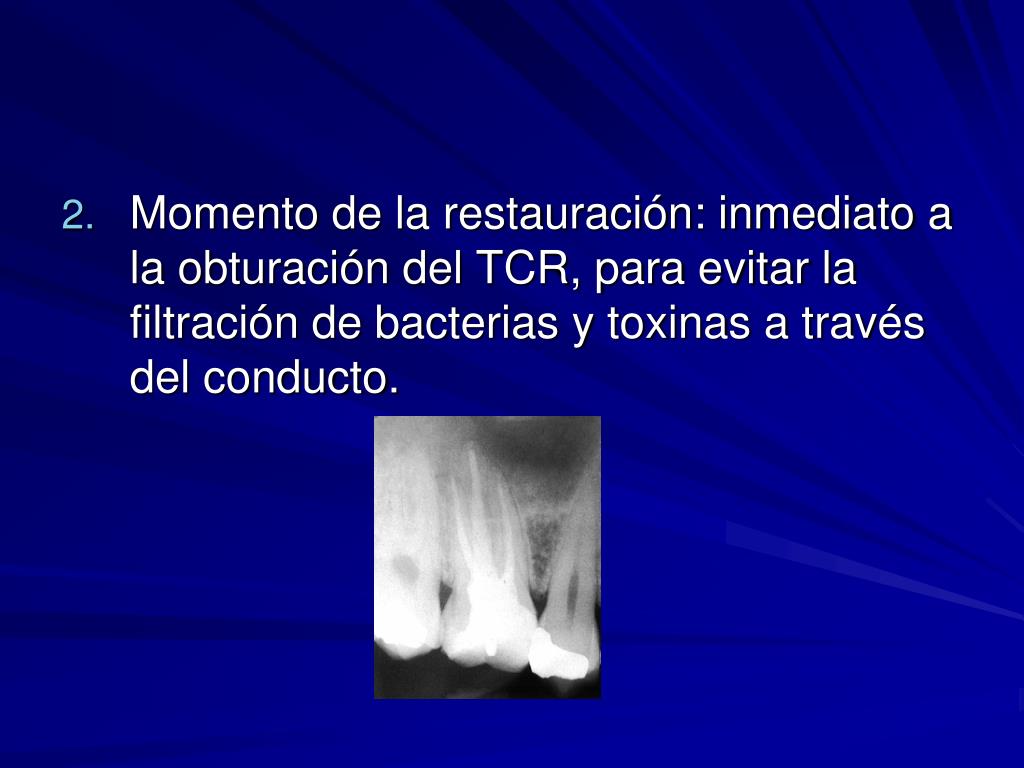 2. Momento de la restauración: inmediato a la obturación del TCR, para evitar la filtración de bacterias y toxinas a través del conducto.